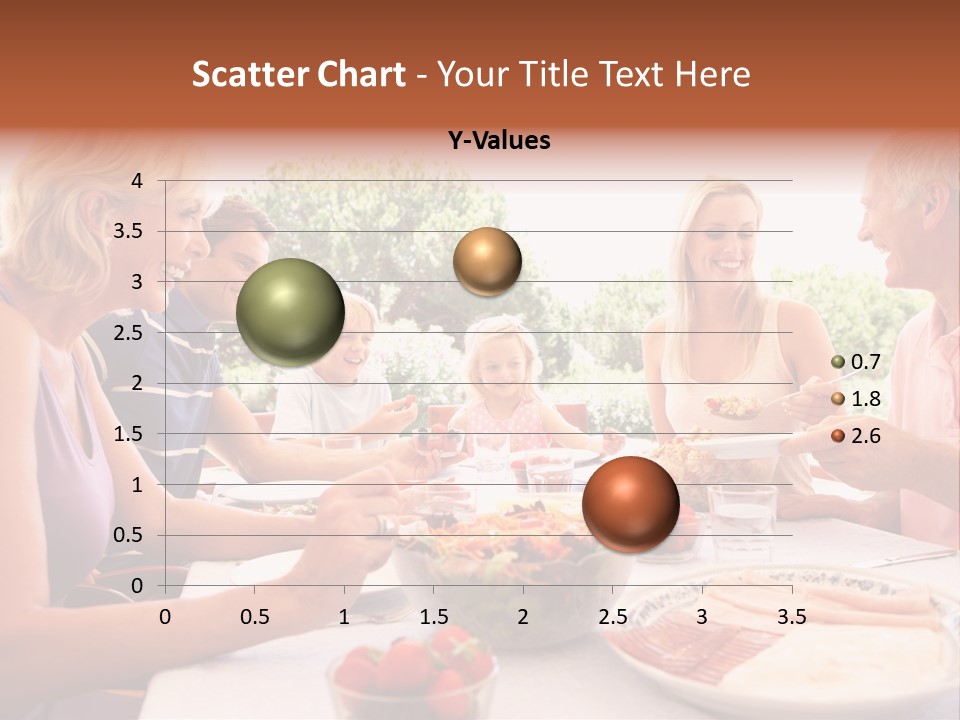 Scatter Chart - Your Title Text Here

Y-Values

4
3.5
3
2.5
2
1.5
1
0.5
0

0 0.5 1 1.5 2 2.5 3 3.5

0.7
1.8
2.6